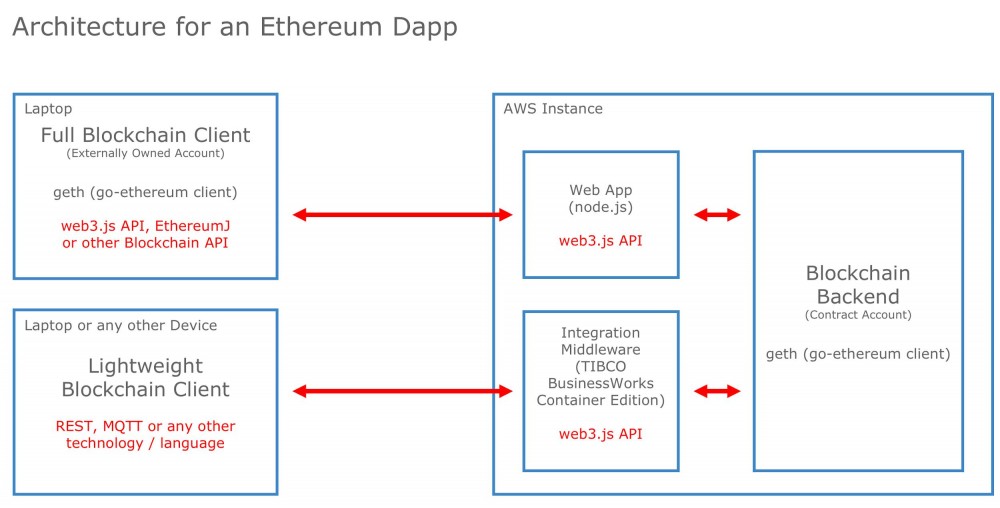 Architecture for an Ethereum Dapp

Laptop
Full Blockchain Client
(Externally Owned Account)

geth (go-ethereum client)

web3.js API, EthereumJ or other Blockchain API

Laptop or any other Device

Lightweight Blockchain Client

REST, MQTT or any other technology / language

AWS Instance

Web App (node.js)

web3.js API

Integration Middleware (TIBCO BusinessWorks Container Edition)

web3.js API

Blockchain Backend
(Contract Account)

geth (go-ethereum client)